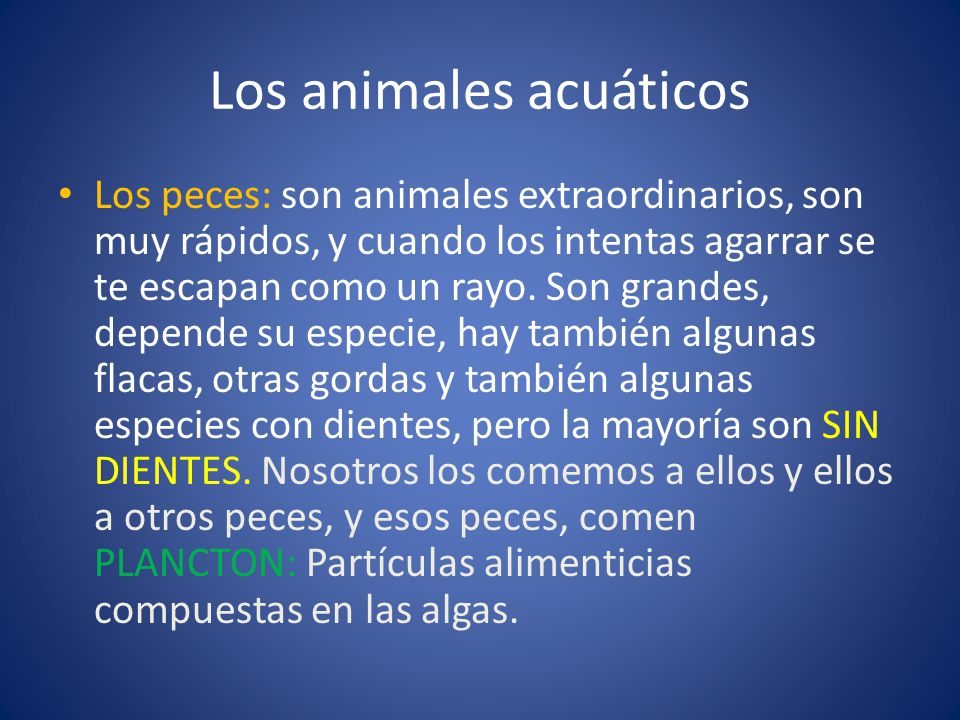 Los animales acuáticos

• Los peces: son animales extraordinarios, son muy rápidos, y cuando los intentas agarrar se te escapan como un rayo. Son grandes, depende su especie, hay también algunas flacas, otras gordas y también algunas especies con dientes, pero la mayoría son SIN DIENTES. Nosotros los comemos a ellos y ellos a otros peces, y esos peces, comen PLANCTON: Partículas alimenticias compuestas en las algas.